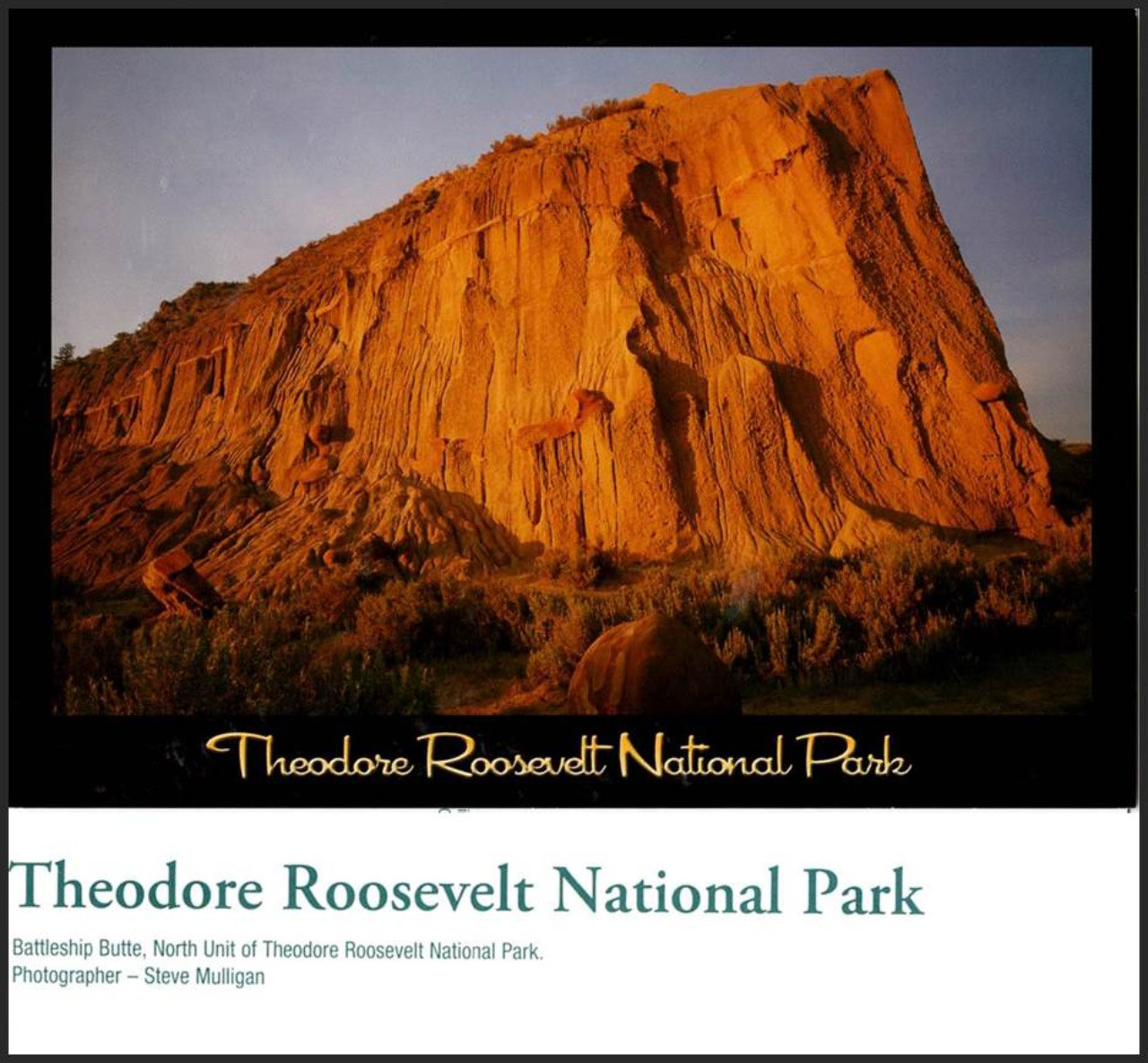 Theodore Roosevelt National Park

Theodore Roosevelt National Park

Battleship Butte, North Unit of Theodore Roosevelt National Park.
Photographer – Steve Mulligan